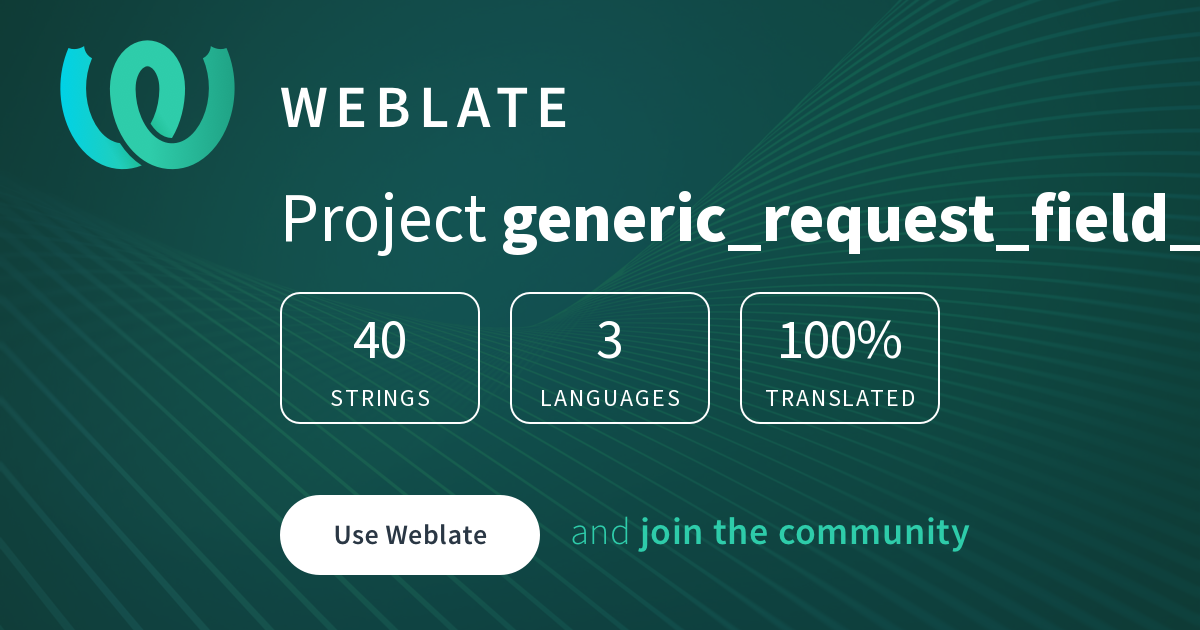 WEBLATE

Project generic_request_field_

40
STRINGS

3
LANGUAGES

100%
TRANSLATED

Use Weblate

and join the community